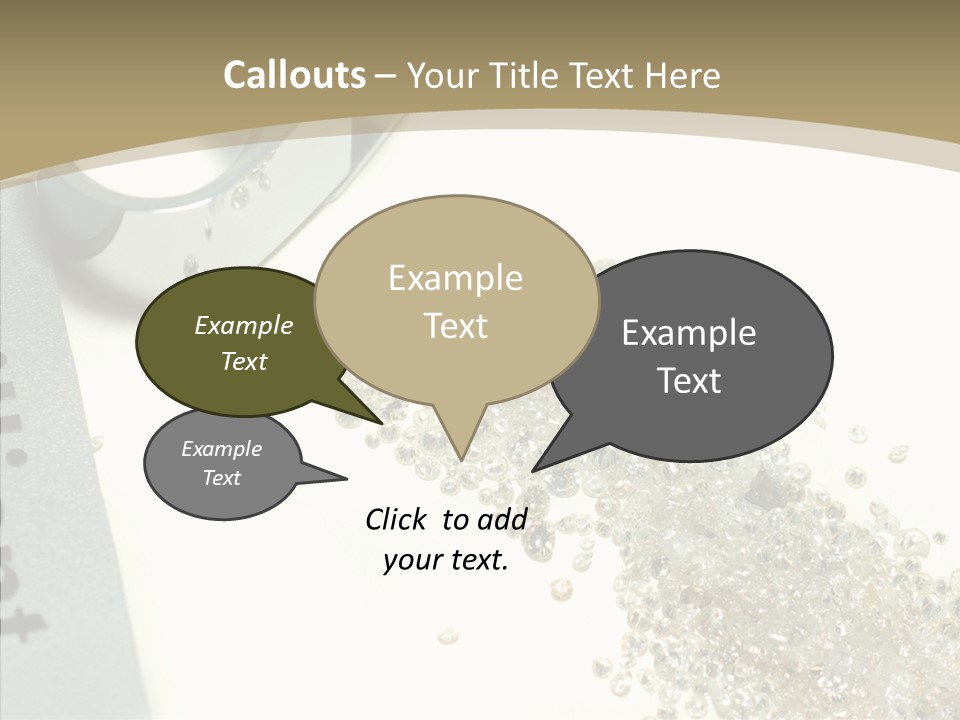 Callouts – Your Title Text Here

Example Text

Example Text

Example Text

Example Text

Click to add your text.